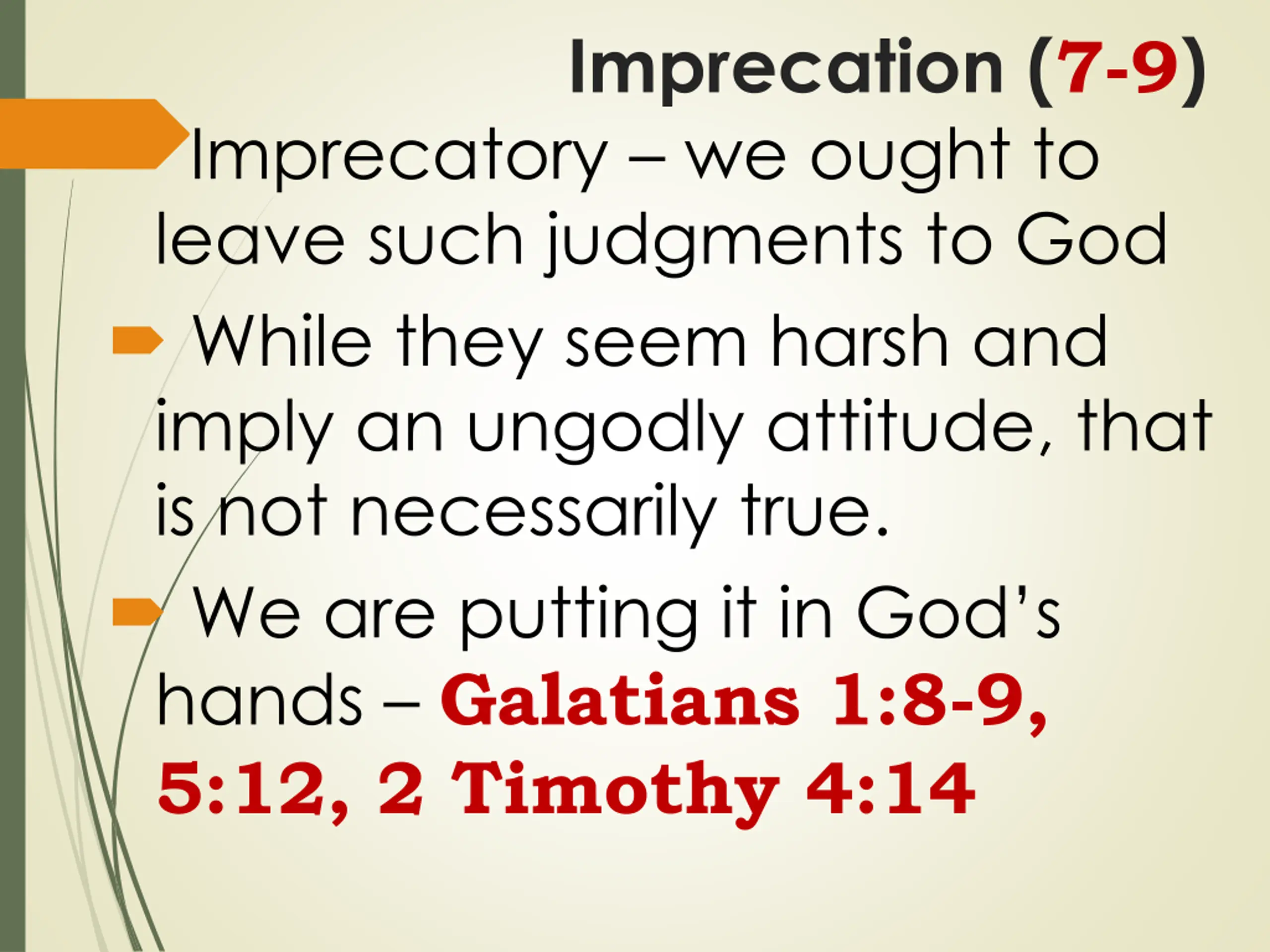 Imprecation (7-9)

Imprecatory – we ought to leave such judgments to God

While they seem harsh and imply an ungodly attitude, that is not necessarily true.

We are putting it in God’s hands – Galatians 1:8-9, 5:12, 2 Timothy 4:14